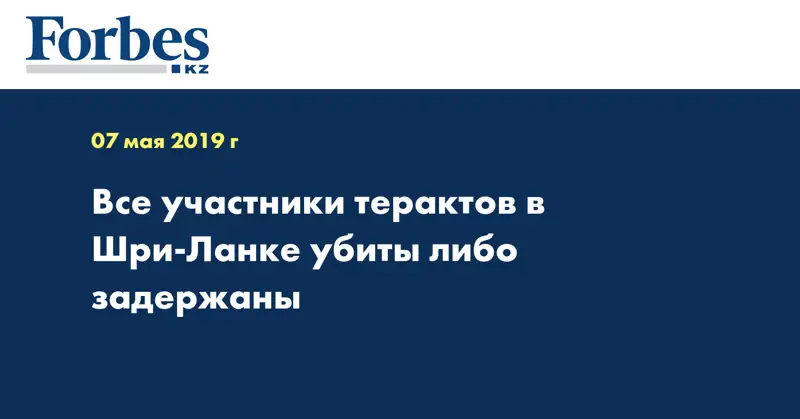 Forbes
KZ

07 мая 2019 г

Все участники терактов в Шри-Ланке убиты либо задержаны